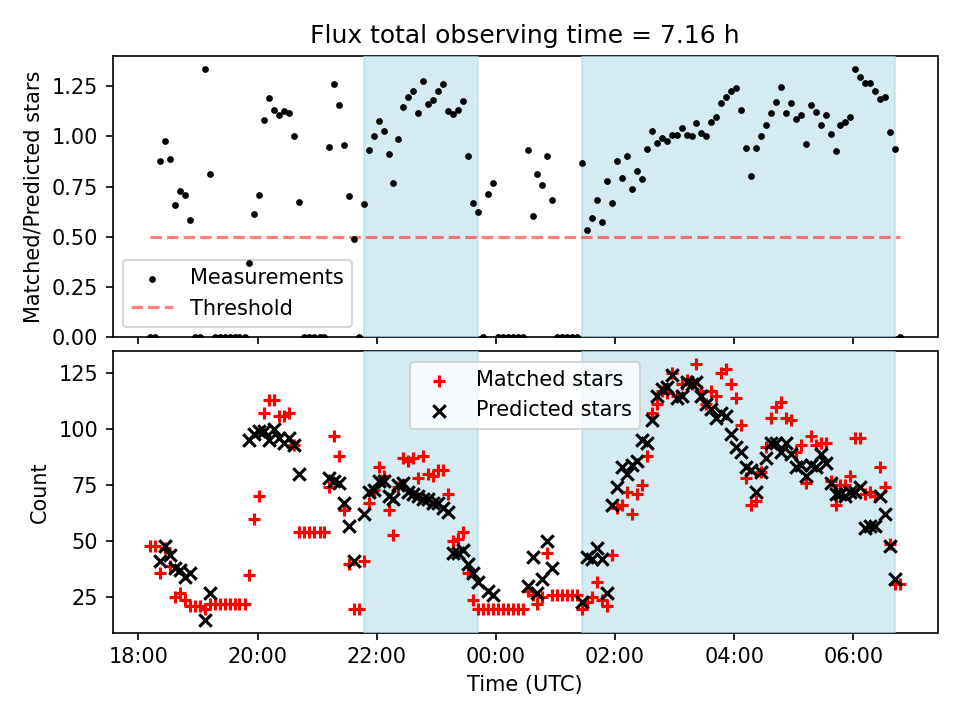 Flux total observing time = 7.16 h

Matched/Predicted stars

1.25
1.00
0.75
0.50
0.25
0.00

Measurements
Threshold

Count

125
100
75
50
25

Matched stars
Predicted stars

18:00 20:00 22:00 00:00 02:00 04:00 06:00

Time (UTC)